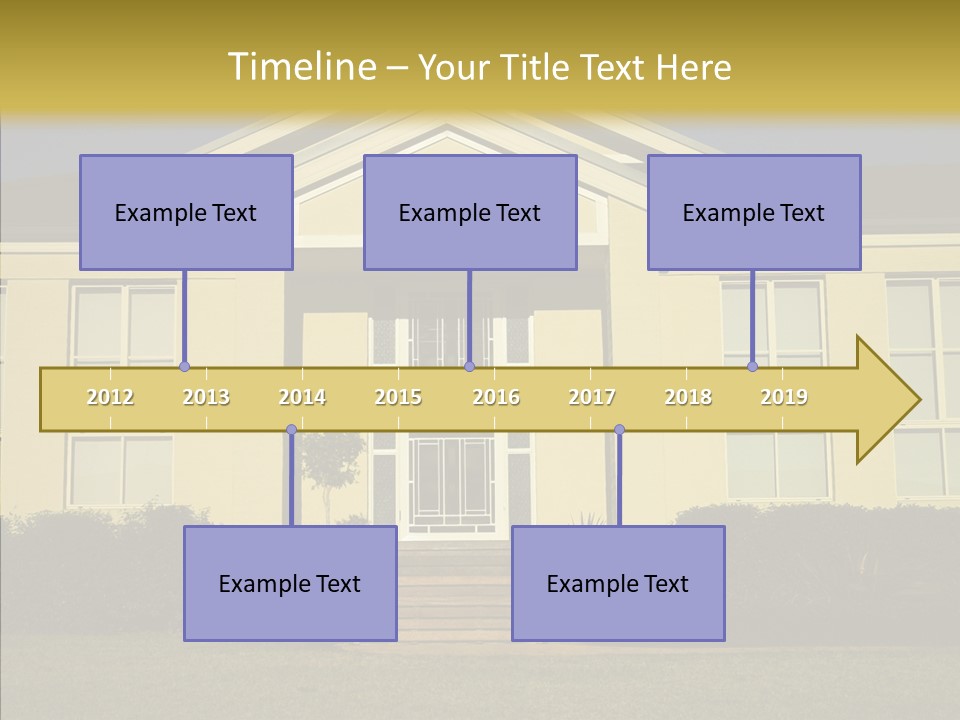 Timeline – Your Title Text Here

Example Text

Example Text

Example Text

2012 2013 2014 2015 2016 2017 2018 2019

Example Text

Example Text